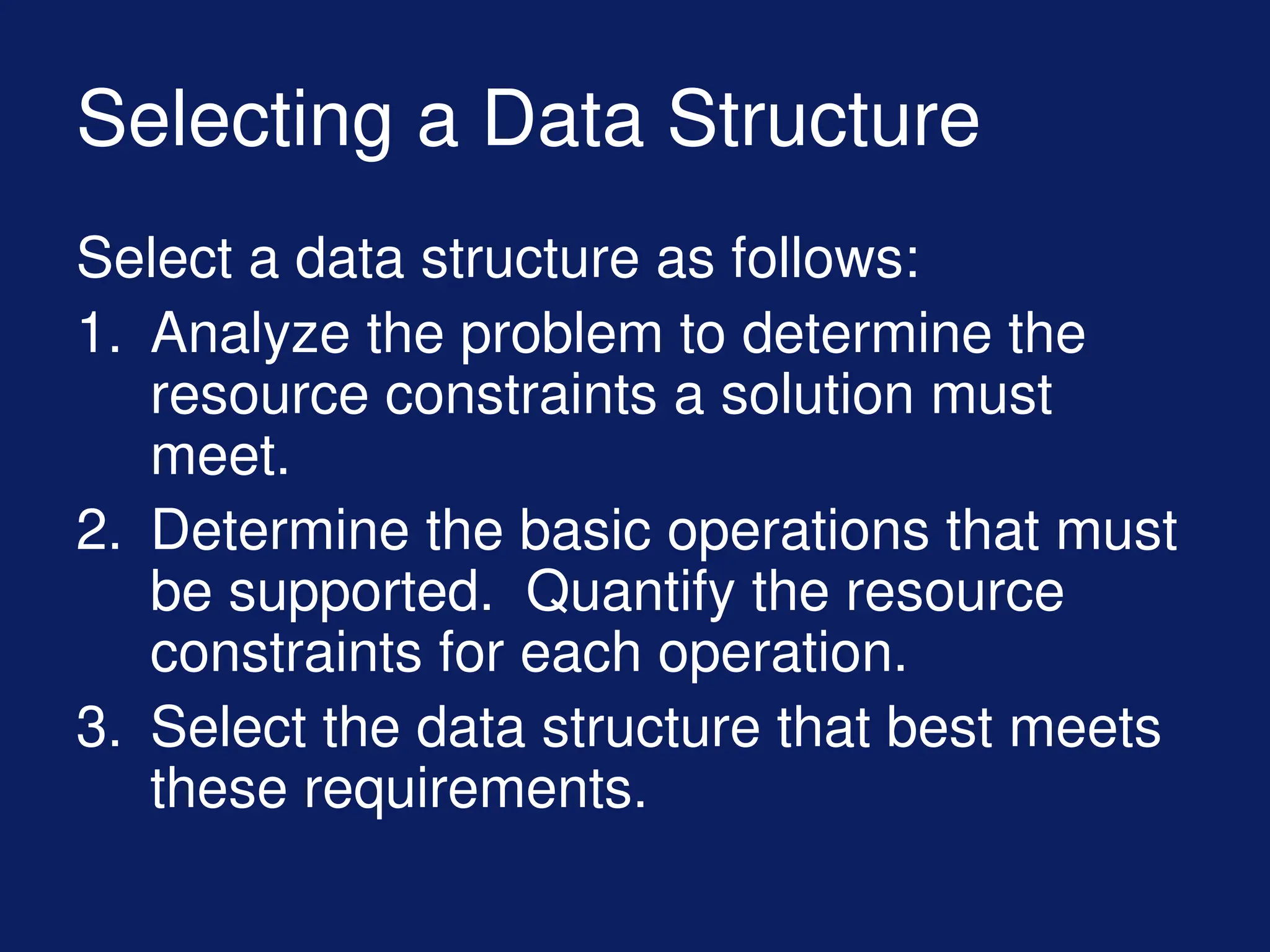 Selecting a Data Structure

Select a data structure as follows:

1. Analyze the problem to determine the resource constraints a solution must meet.
2. Determine the basic operations that must be supported. Quantify the resource constraints for each operation.
3. Select the data structure that best meets these requirements.